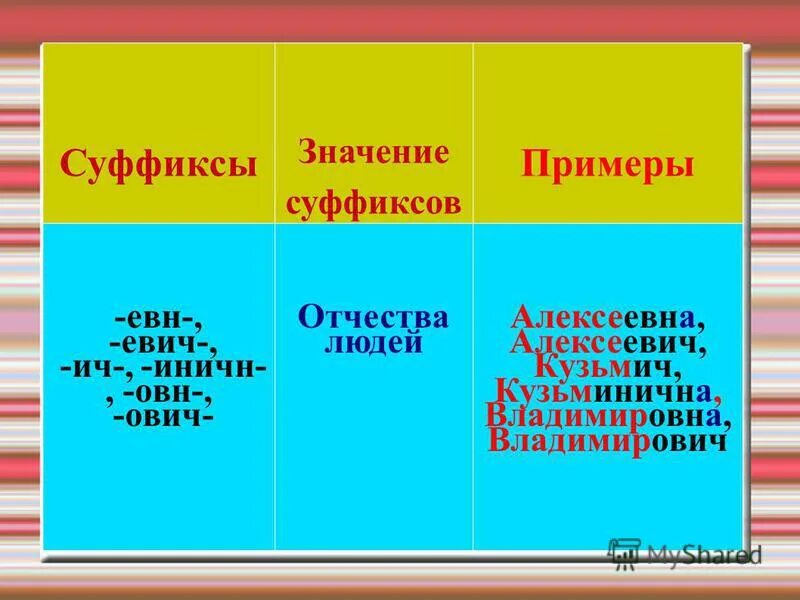 | Суффиксы | Значение суффиксов | Примеры |
|---|---|---|
| -евн-, -евич-, -ич-, -иничн-, -овн-, -ович- | Отчества людей | Алексеевна, Алексеевич, Кузьмич, Кузьминична, Владимировна, Владимирович |

MyShared